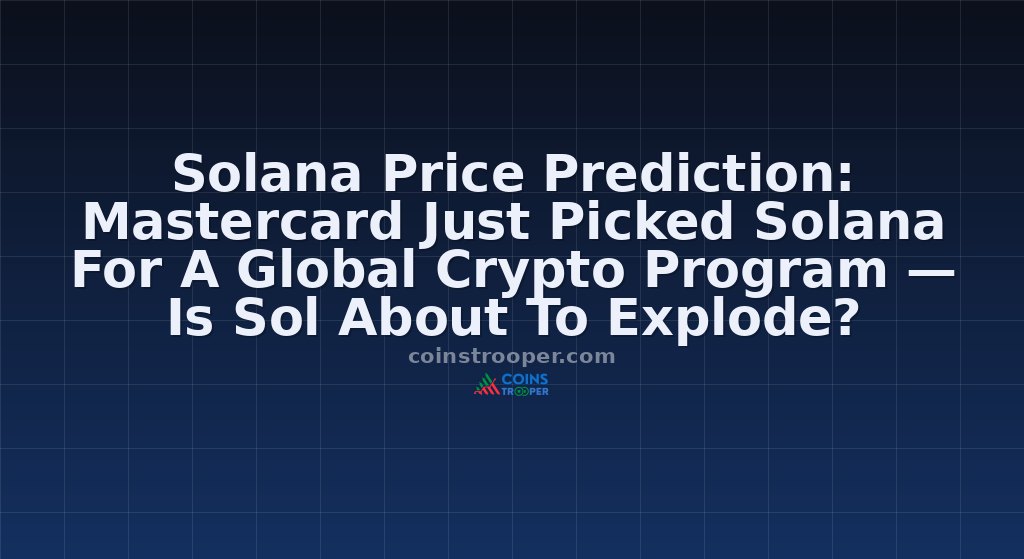 Solana Price Prediction: Mastercard Just Picked Solana For A Global Crypto Program — Is Sol About To Explode?

coinstrooper.com

COINS TROOPER